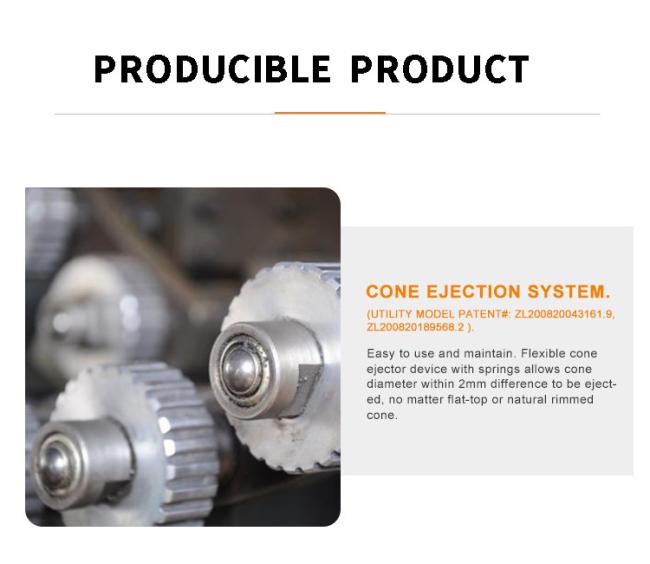 PRODUCIBLE PRODUCT

CONE EJECTION SYSTEM.

(UTILITY MODEL PATENT#: ZL200820043161.9, ZL200820189568.2 ).

Easy to use and maintain. Flexible cone ejector device with springs allows cone diameter within 2mm difference to be ejected, no matter flat-top or natural rimmed cone.